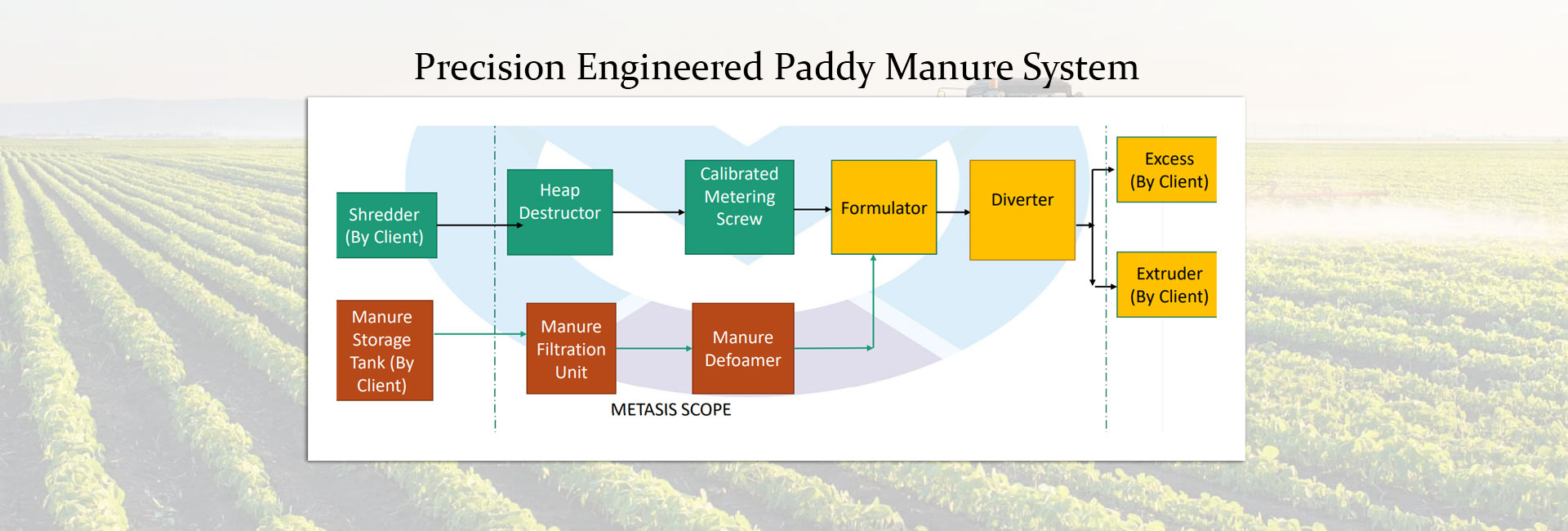 Precision Engineered Paddy Manure System

Shredder (By Client)

Heap Destructor

Calibrated Metering Screw

Formulator

Diverter

Excess (By Client)

Extruder (By Client)

Manure Storage Tank (By Client)

Manure Filtration Unit

Manure Defoamer

METASIS SCOPE